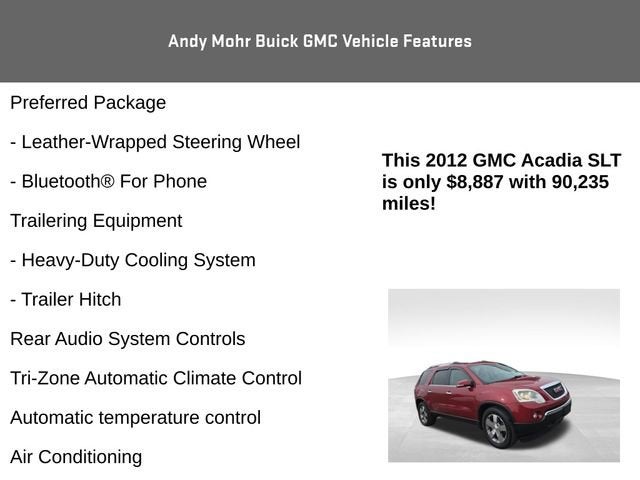 Andy Mohr Buick GMC Vehicle Features

Preferred Package

- Leather-Wrapped Steering Wheel

- Bluetooth® For Phone

Trailering Equipment

- Heavy-Duty Cooling System

- Trailer Hitch

Rear Audio System Controls

Tri-Zone Automatic Climate Control

Automatic temperature control

Air Conditioning

This 2012 GMC Acadia SLT is only $8,887 with 90,235 miles!